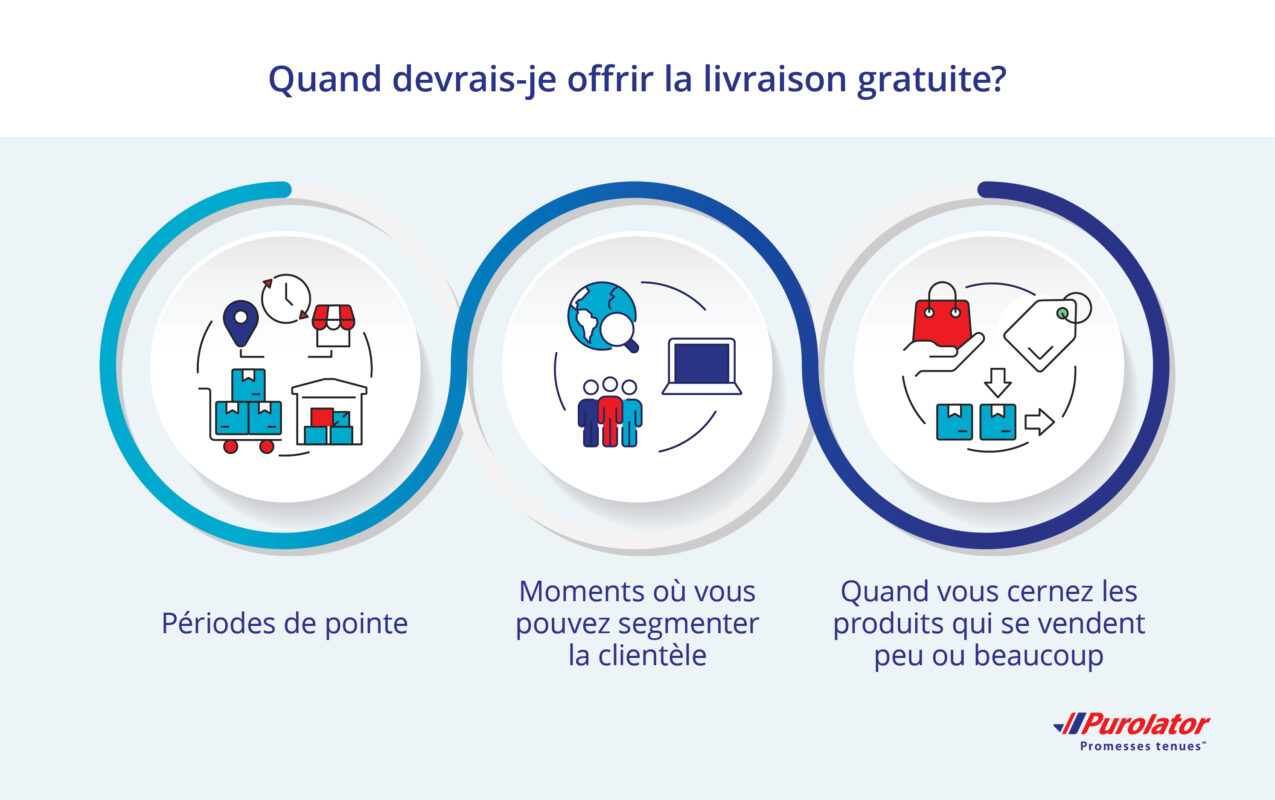 Quand devrais-je offrir la livraison gratuite?

Périodes de pointe

Moments où vous pouvez segmenter la clientèle

Quand vous cernez les produits qui se vendent peu ou beaucoup

Purolator
Promesses tenues™